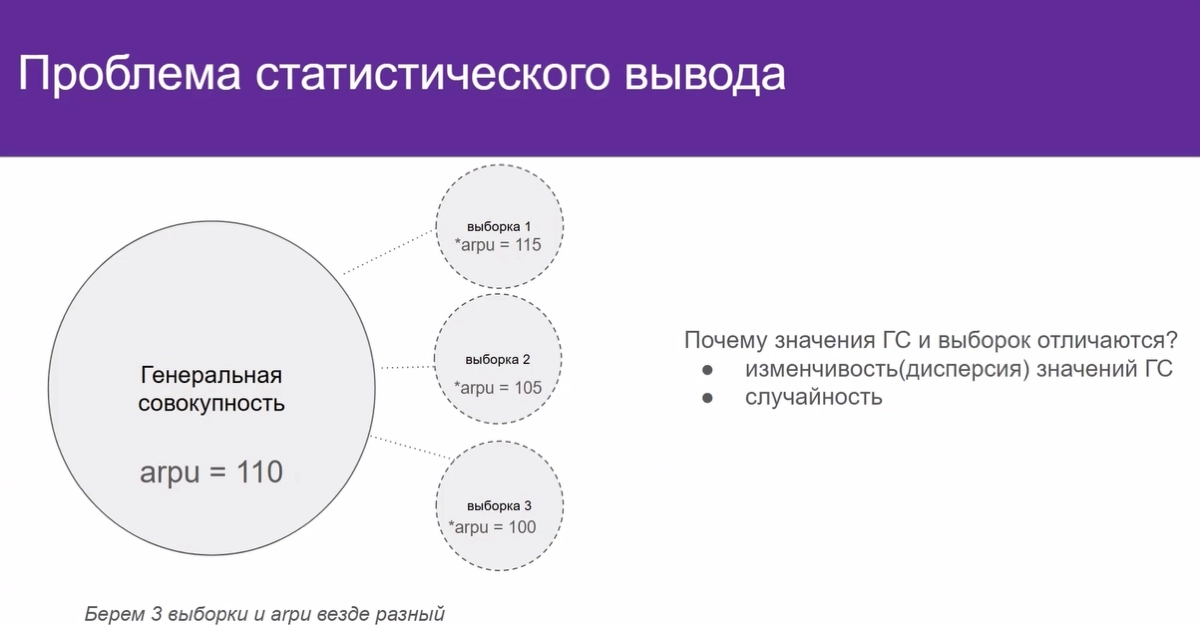 Проблема статистического вывода

Генеральная совокупность

arpu = 110

выборка 1
*arpu = 115

выборка 2
*arpu = 105

выборка 3
*arpu = 100

Почему значения ГС и выборок отличаются?
● изменчивость(дисперсия) значений ГС
● случайность

Берем 3 выборки и arpu везде разный